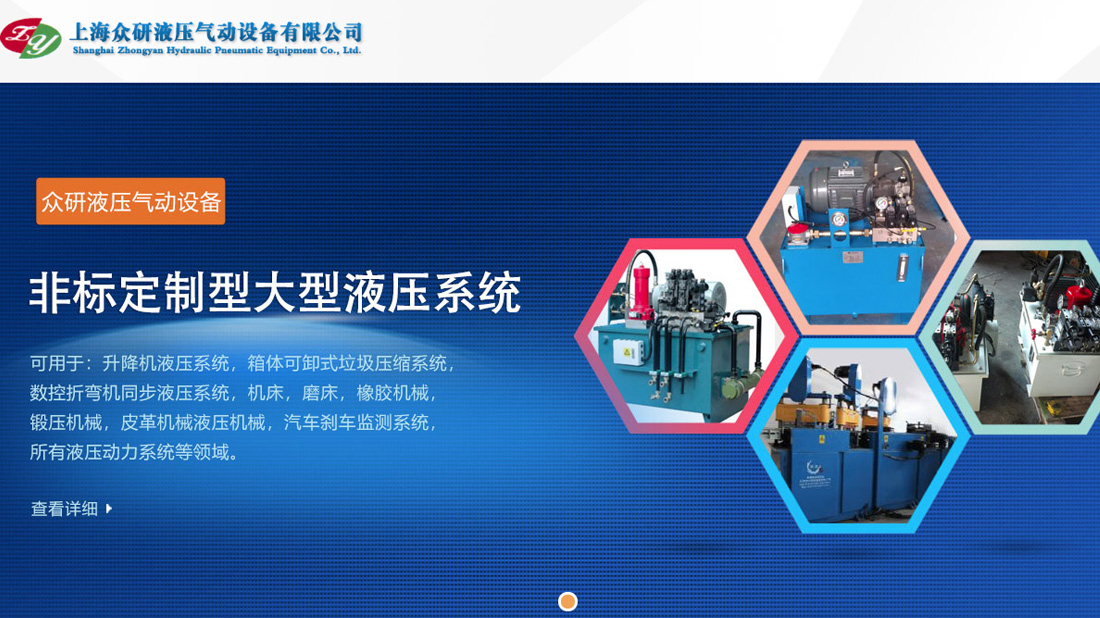 ZY 上海众研液压气动设备有限公司
Shanghai Zhongyan Hydraulic Pneumatic Equipment Co., Ltd.

众研液压气动设备

非标定制型大型液压系统

可用于：升降机液压系统，箱体可卸式垃圾压缩系统，数控折弯机同步液压系统，机床，磨床，橡胶机械，锻压机械，皮革机械液压机械，汽车刹车监测系统，所有液压动力系统等领域。

查看详细